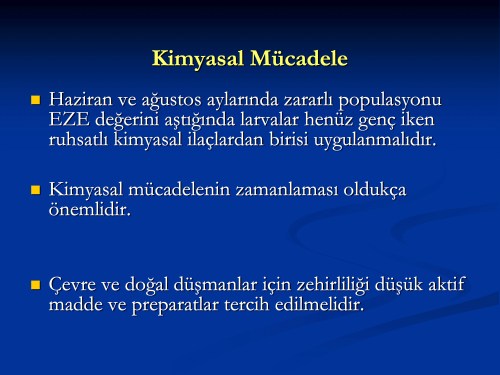 Kimyasal Mücadele

Haziran ve ağustos aylarında zararlı populasyonu EZE değerini aştığında larvalar henüz genç iken ruhsatlı kimyasal ilaçlardan birisi uygulanmalıdır.

Kimyasal mücadelenin zamanlaması oldukça önemlidir.

Çevre ve doğal düşmanlar için zehirliliği düşük aktif madde ve preparatlar tercih edilmelidir.